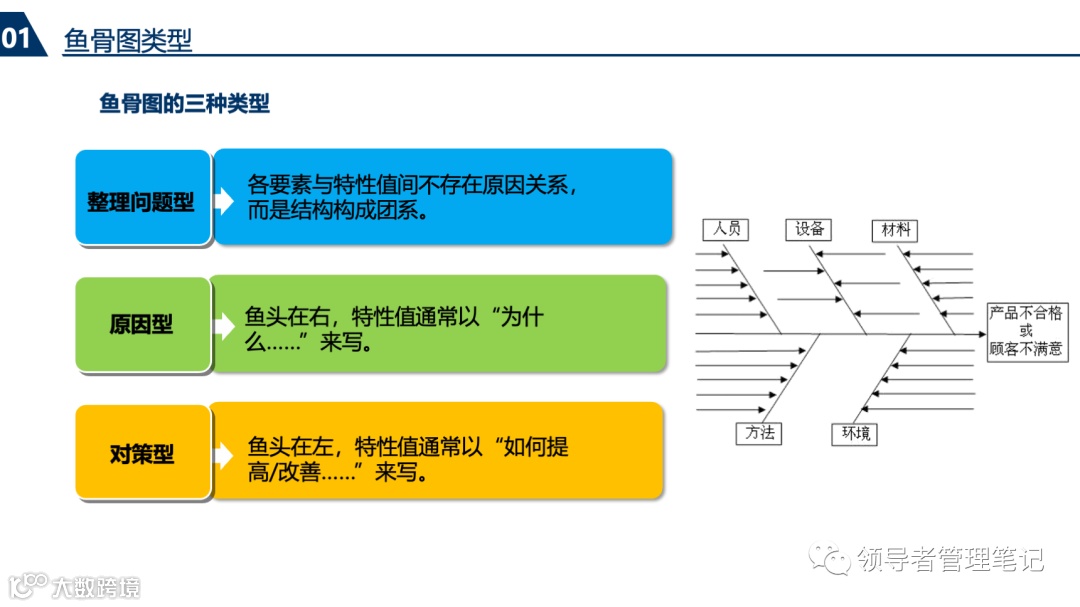 01 鱼骨图类型

鱼骨图的三种类型

整理问题型

各要素与特性值间不存在原因关系，而是结构构成团系。

原因型

鱼头在右，特性值通常以“为什么……”来写。

对策型

鱼头在左，特性值通常以“如何提高/改善……”来写。

人员
设备
材料
产品不合格
或
顾客不满意
方法
环境

领导者管理笔记

大数跨境